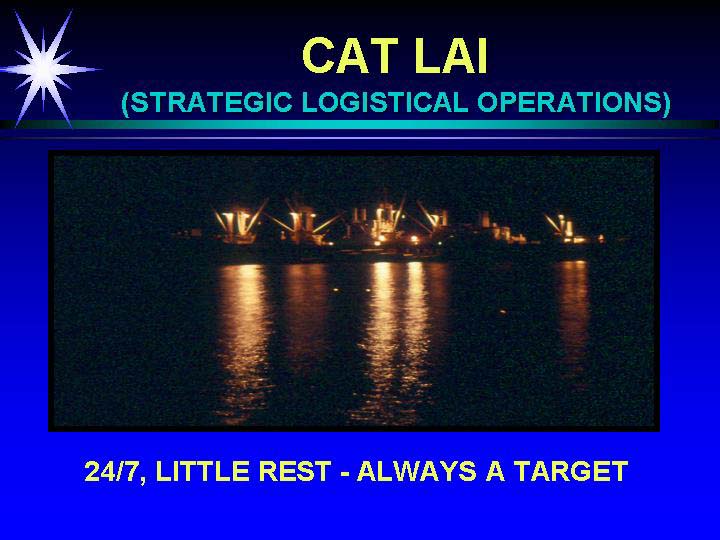 CAT LAI
(STRATEGIC LOGISTICAL OPERATIONS)

24/7, LITTLE REST - ALWAYS A TARGET